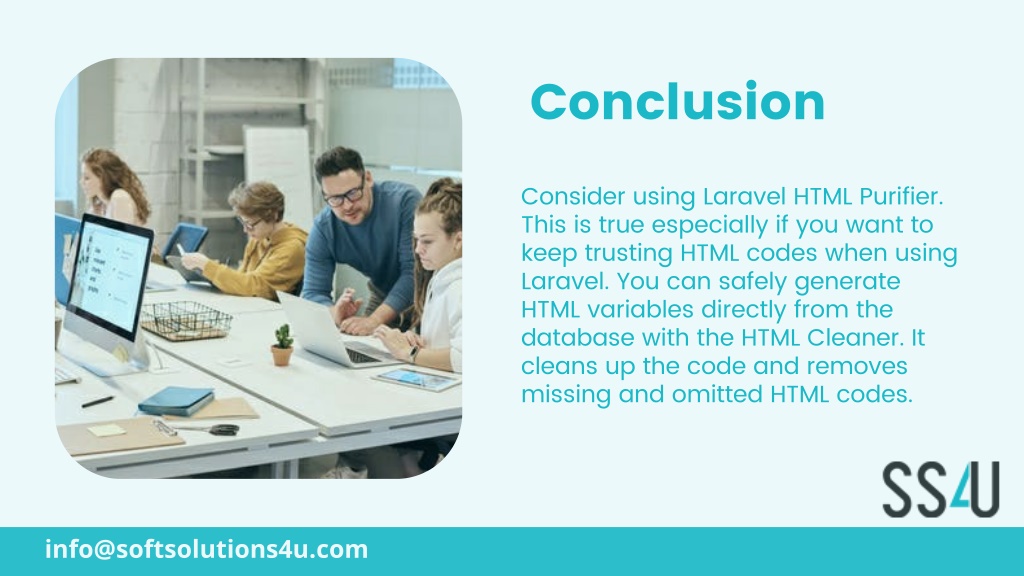 Conclusion

Consider using Laravel HTML Purifier. This is true especially if you want to keep trusting HTML codes when using Laravel. You can safely generate HTML variables directly from the database with the HTML Cleaner. It cleans up the code and removes missing and omitted HTML codes.

SS4U

info@softsolutions4u.com